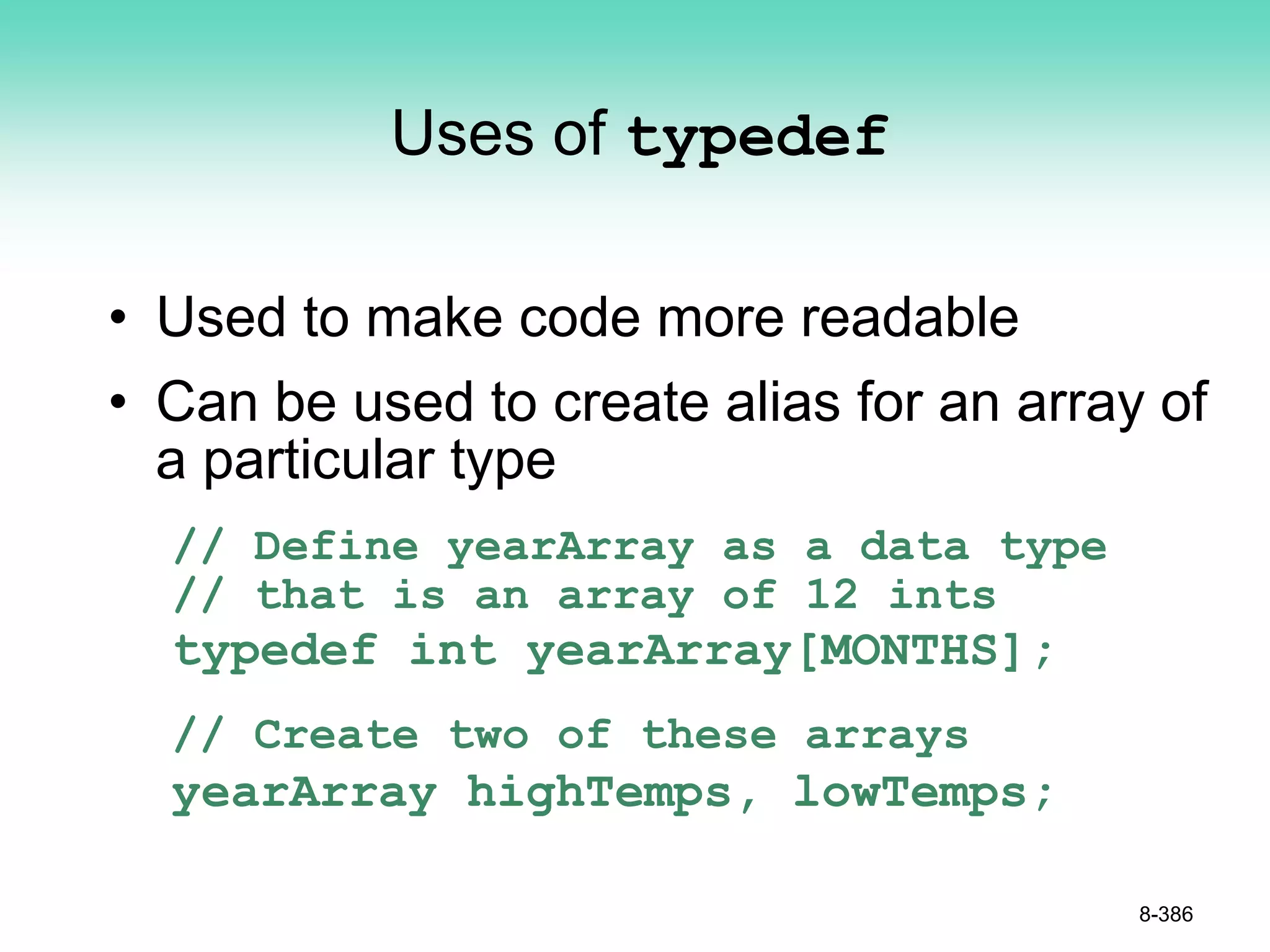 Uses of typedef

• Used to make code more readable

• Can be used to create alias for an array of a particular type

// Define yearArray as a data type
// that is an array of 12 ints
typedef int yearArray[MONTHS];

// Create two of these arrays
yearArray highTemps, lowTemps;

8-386